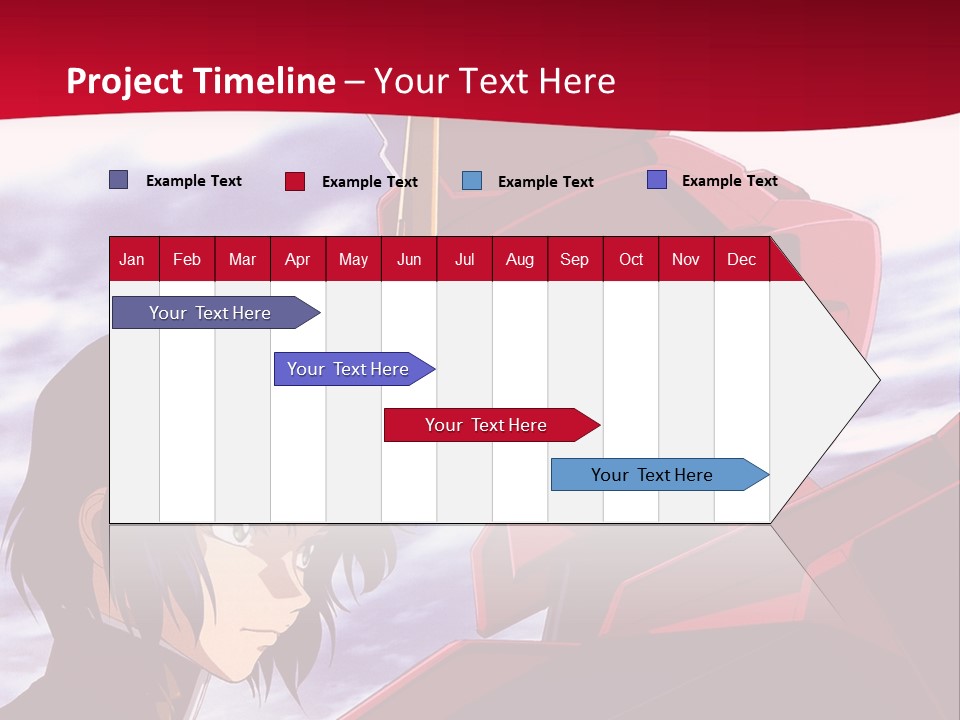 Project Timeline – Your Text Here

Example Text Example Text Example Text Example Text

| Jan | Feb | Mar | Apr | May | Jun | Jul | Aug | Sep | Oct | Nov | Dec |
|---|---|---|---|---|---|---|---|---|---|---|---|

Your Text Here

Your Text Here

Your Text Here

Your Text Here